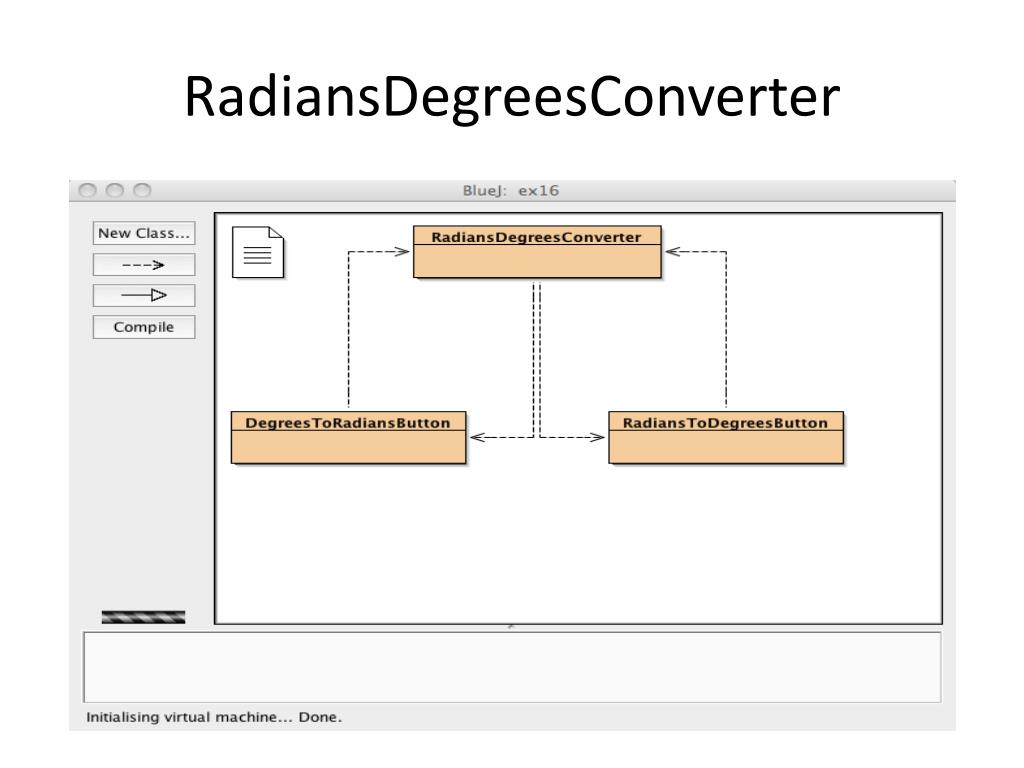 RadiansDegreesConverter

BlueJ: ex16

New Class...

--->

Compile

RadiansDegreesConverter

DegreesToRadiansButton

RadiansToDegreesButton

Initialising virtual machine... Done.